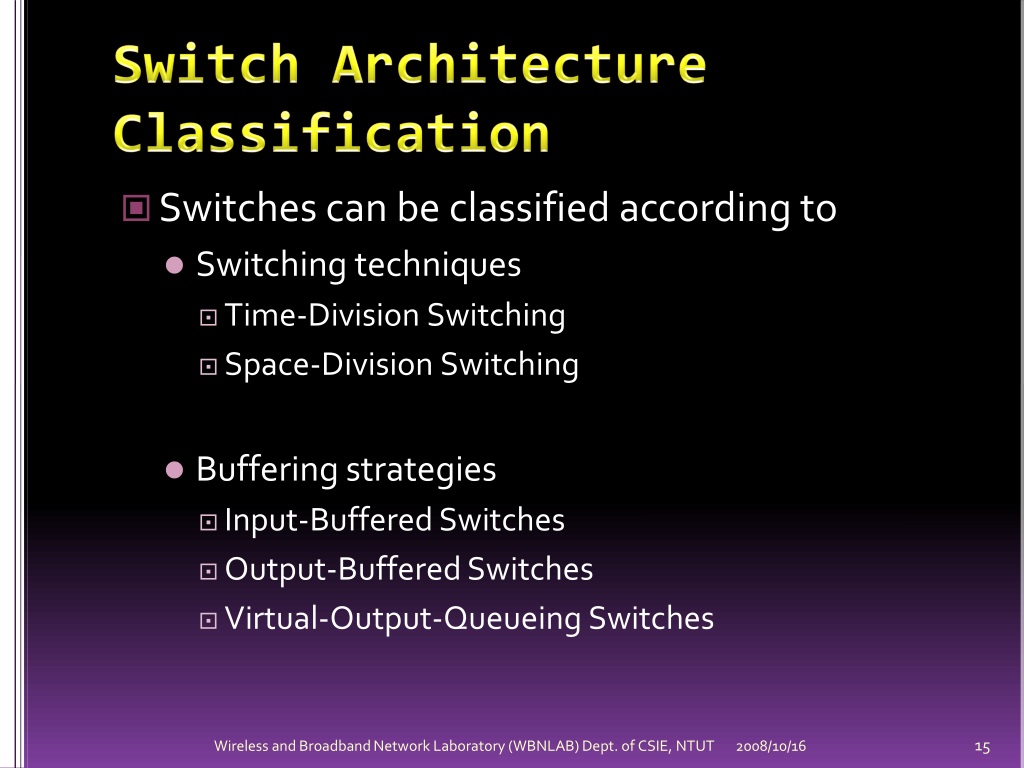 Switch Architecture Classification

Switches can be classified according to

Switching techniques

Time-Division Switching

Space-Division Switching

Buffering strategies

Input-Buffered Switches

Output-Buffered Switches

Virtual-Output-Queueing Switches

Wireless and Broadband Network Laboratory (WBNLAB) Dept. of CSIE, NTUT 2008/10/16 15